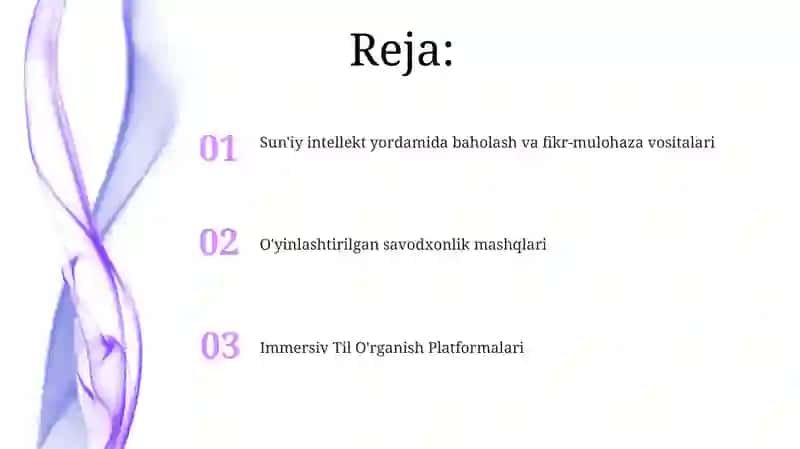 Reja:

01 Sun'iy intellekt yordamida baholash va fikr-mulohaza vositalari

02 O'yinlashtirilgan savodxonlik mashqlari

03 Immersiv Til O'rganish Platformalari